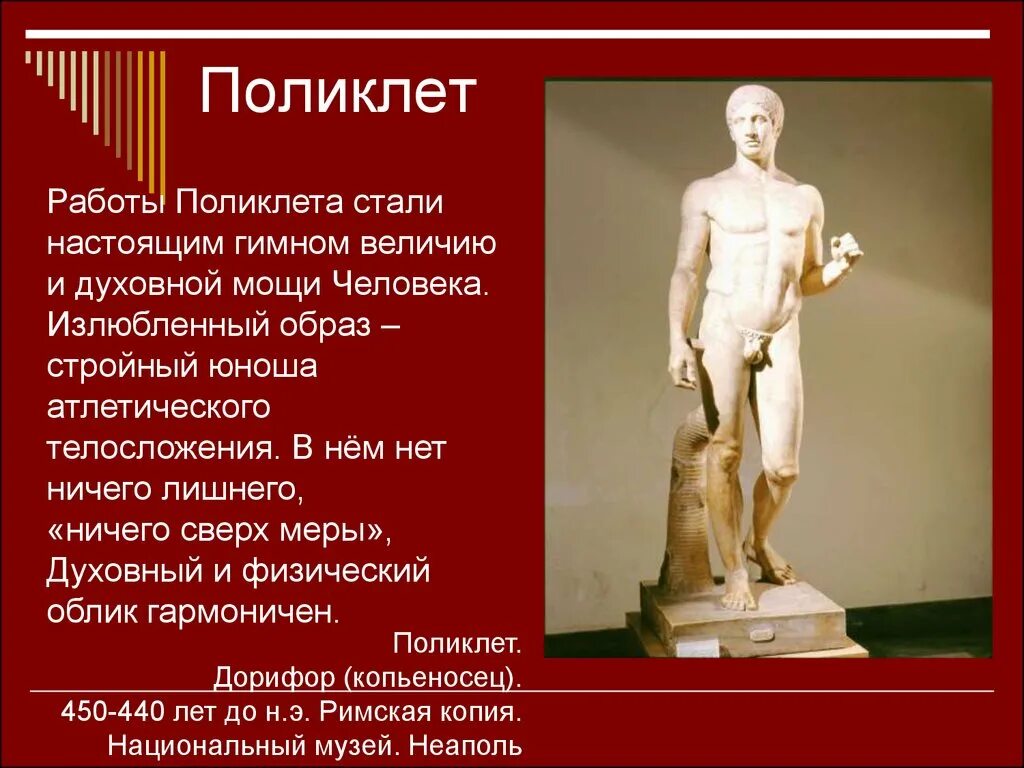 Поликлет

Работы Поликлета стали настоящим гимном величию и духовной мощи Человека. Излюбленный образ – стройный юноша атлетического телосложения. В нём нет ничего лишнего, «ничего сверх меры», Духовный и физический облик гармоничен.

Поликлет.
Дорифор (копьеносец).
450-440 лет до н.э. Римская копия.
Национальный музей. Неаполь